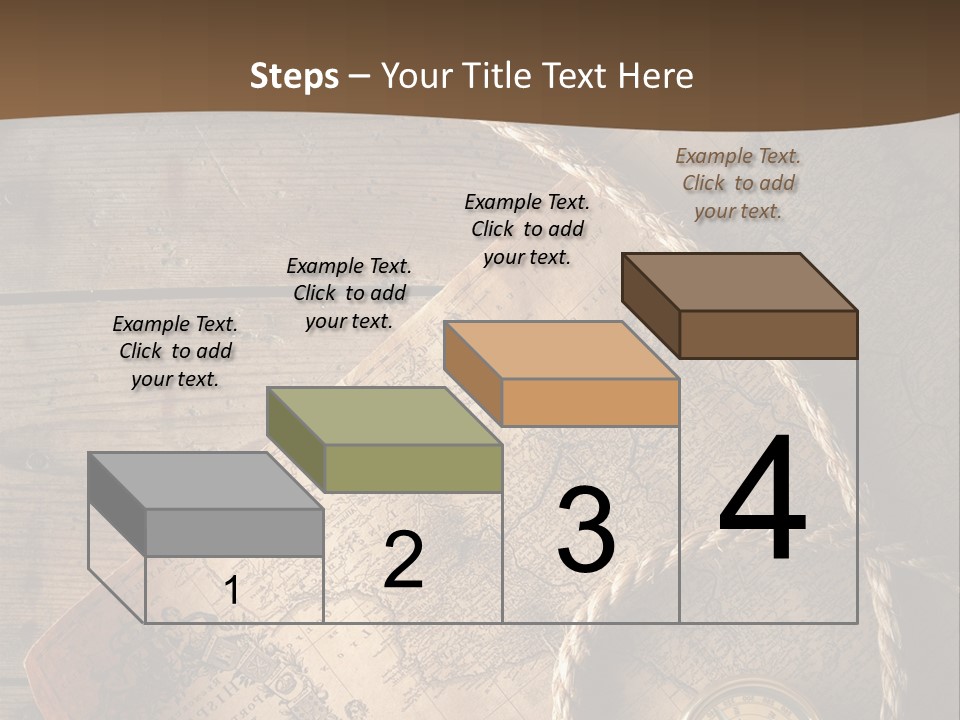 Steps – Your Title Text Here

Example Text. Click to add your text.

Example Text. Click to add your text.

Example Text. Click to add your text.

Example Text. Click to add your text.

1

2

3

4